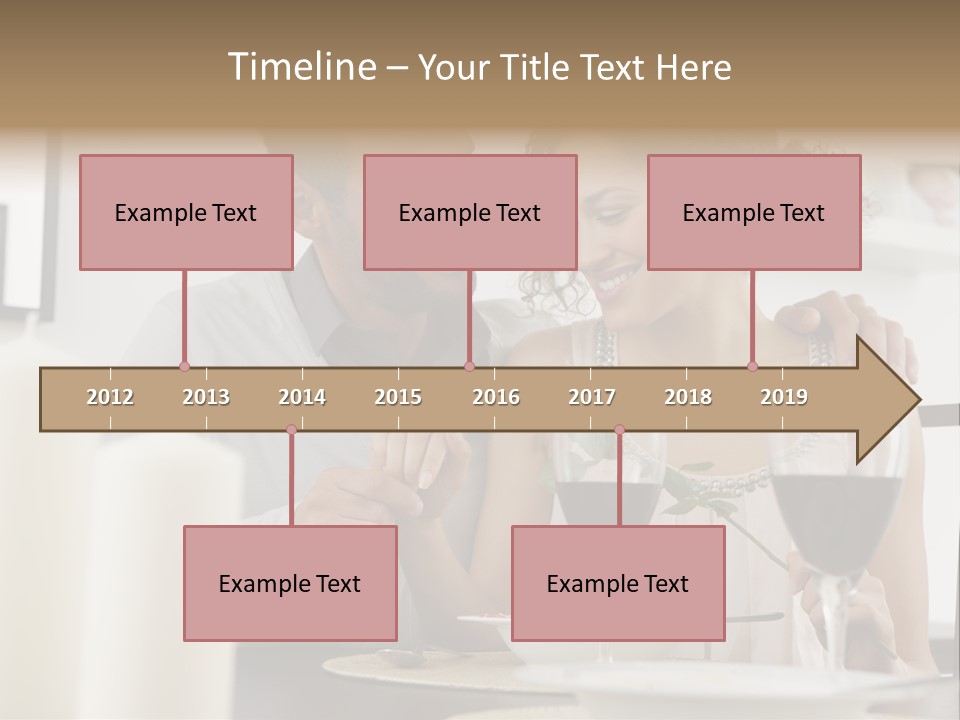 Timeline – Your Title Text Here

Example Text

Example Text

Example Text

2012 2013 2014 2015 2016 2017 2018 2019

Example Text

Example Text